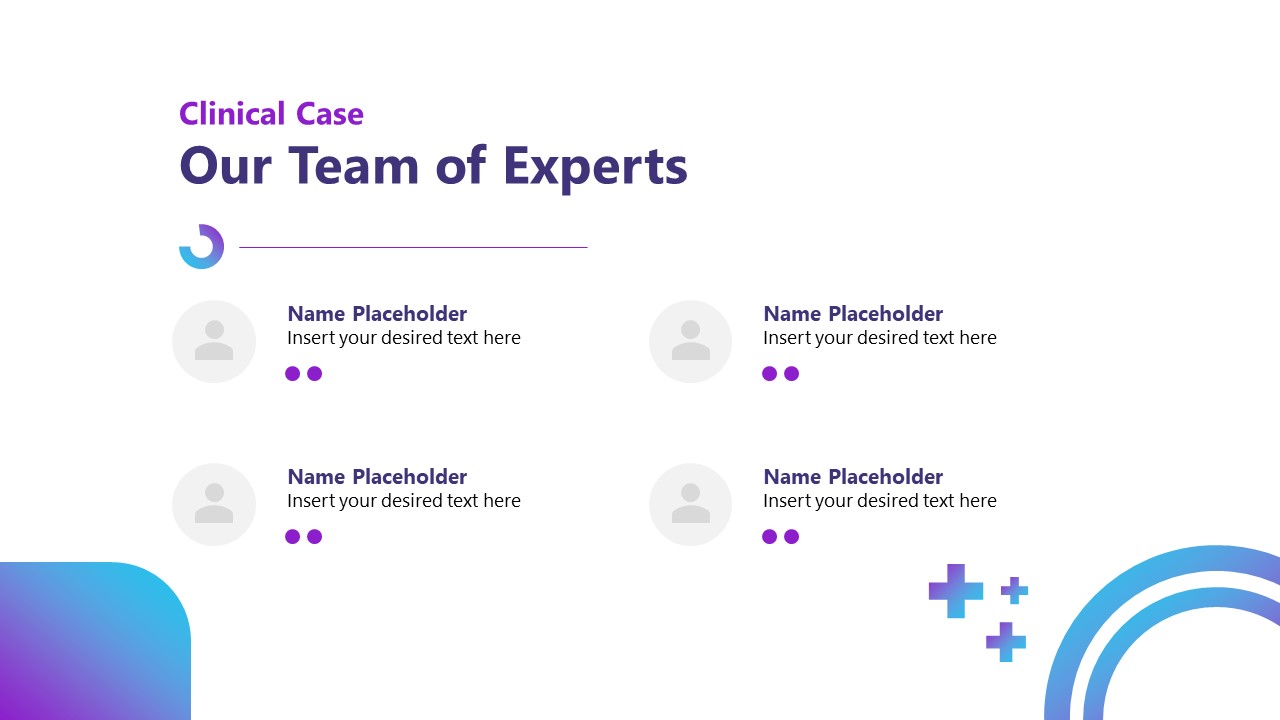 Clinical Case
Our Team of Experts

Name Placeholder
Insert your desired text here

Name Placeholder
Insert your desired text here

Name Placeholder
Insert your desired text here

Name Placeholder
Insert your desired text here